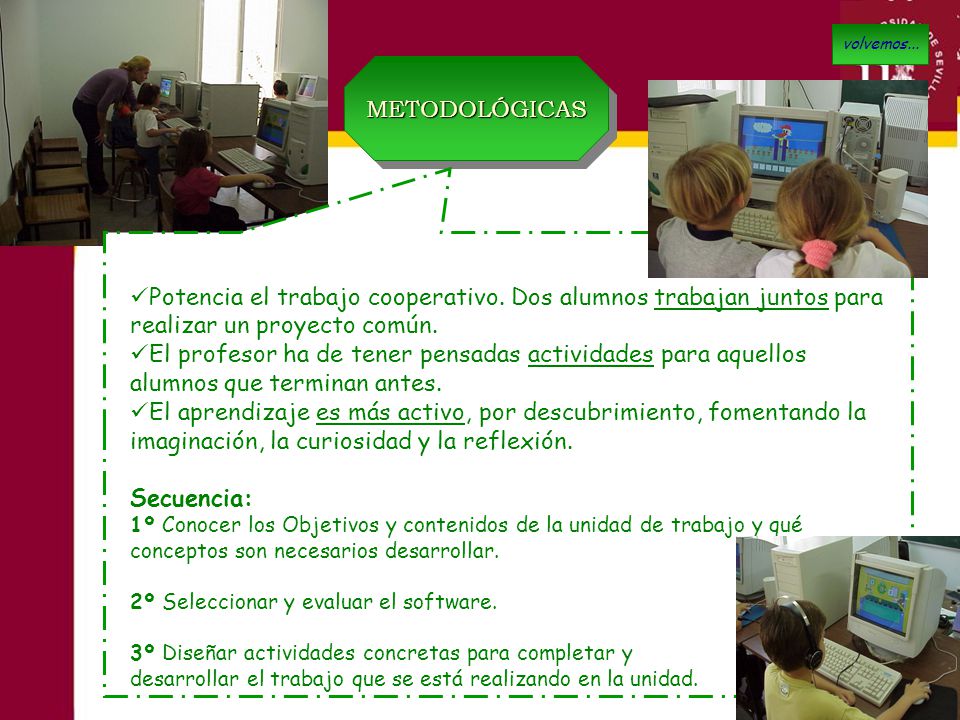 volvemos...

METODOLÓGICAS

✓Potencia el trabajo cooperativo. Dos alumnos trabajan juntos para realizar un proyecto común.
✓El profesor ha de tener pensadas actividades para aquellos alumnos que terminan antes.
✓El aprendizaje es más activo, por descubrimiento, fomentando la imaginación, la curiosidad y la reflexión.

Secuencia:
1º Conocer los Objetivos y contenidos de la unidad de trabajo y qué conceptos son necesarios desarrollar.

2º Seleccionar y evaluar el software.

3º Diseñar actividades concretas para completar y desarrollar el trabajo que se está realizando en la unidad.